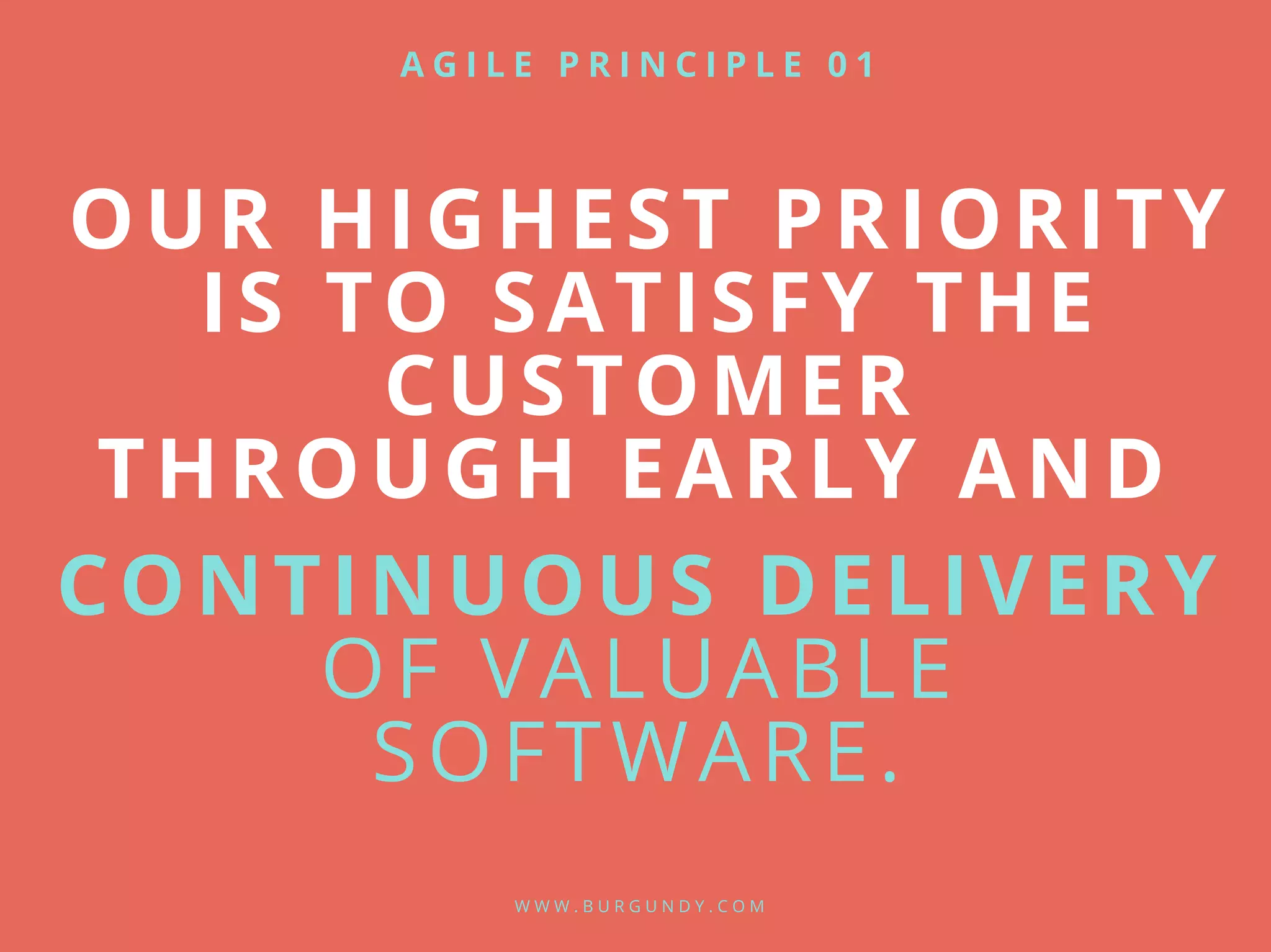 AGILE PRINCIPLE 01

OUR HIGHEST PRIORITY IS TO SATISFY THE CUSTOMER THROUGH EARLY AND

CONTINUOUS DELIVERY OF VALUABLE SOFTWARE.

WWW.BURGUNDY.COM